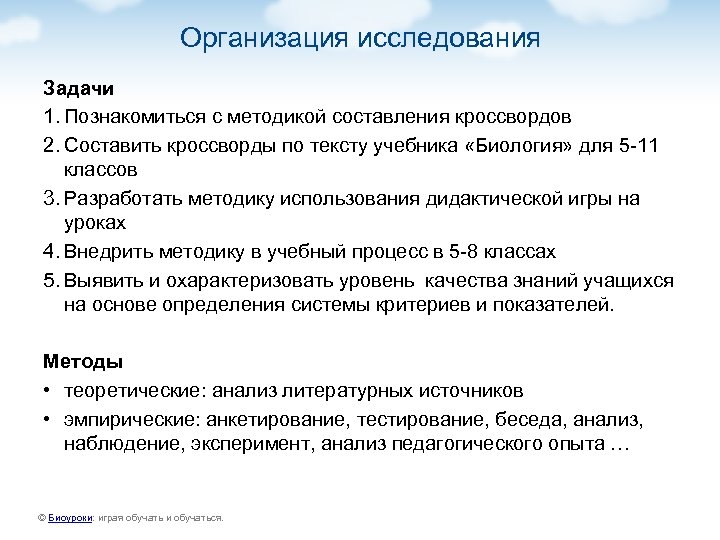 Организация исследования

Задачи

1. Познакомиться с методикой составления кроссвордов
2. Составить кроссворды по тексту учебника «Биология» для 5-11 классов
3. Разработать методику использования дидактической игры на уроках
4. Внедрить методику в учебный процесс в 5-8 классах
5. Выявить и охарактеризовать уровень качества знаний учащихся на основе определения системы критериев и показателей.

Методы

• теоретические: анализ литературных источников
• эмпирические: анкетирование, тестирование, беседа, анализ, наблюдение, эксперимент, анализ педагогического опыта …

© Биоуроки: играя обучать и обучаться.